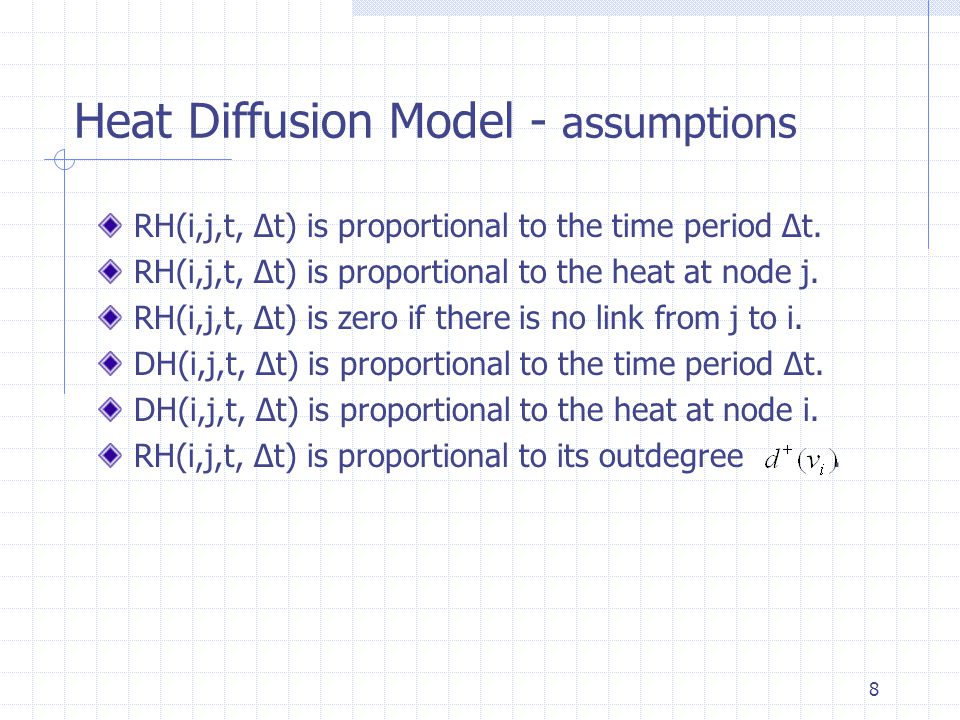 Heat Diffusion Model - assumptions

RH(i,j,t, Δt) is proportional to the time period Δt.

RH(i,j,t, Δt) is proportional to the heat at node j.

RH(i,j,t, Δt) is zero if there is no link from j to i.

DH(i,j,t, Δt) is proportional to the time period Δt.

DH(i,j,t, Δt) is proportional to the heat at node i.

RH(i,j,t, Δt) is proportional to its outdegree $d^+(v_i)$.

8